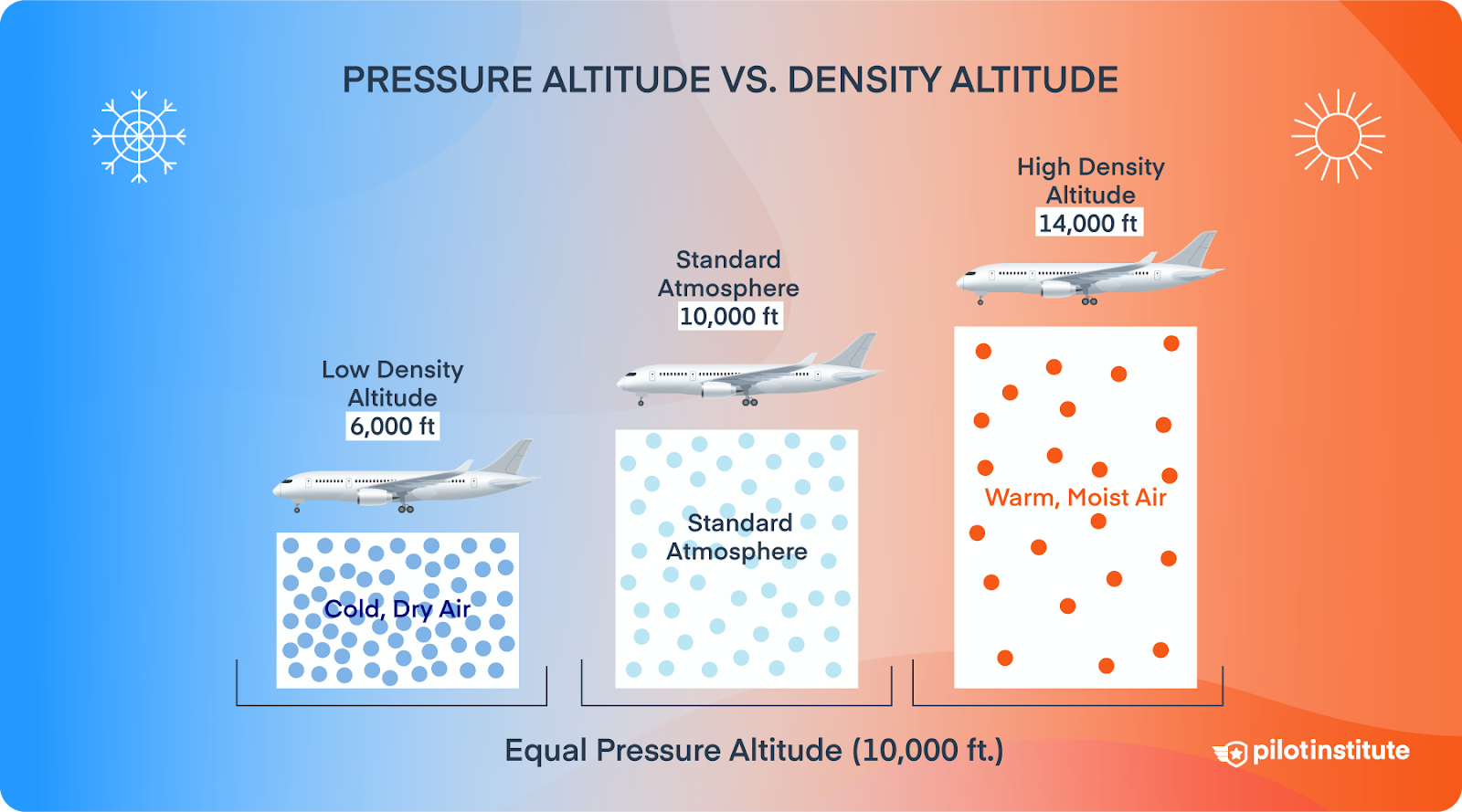 PRESSURE ALTITUDE VS. DENSITY ALTITUDE

Low Density Altitude
6,000 ft

Cold, Dry Air

Standard Atmosphere
10,000 ft

Standard Atmosphere

High Density Altitude
14,000 ft

Warm, Moist Air

Equal Pressure Altitude (10,000 ft.)

pilotinstitute